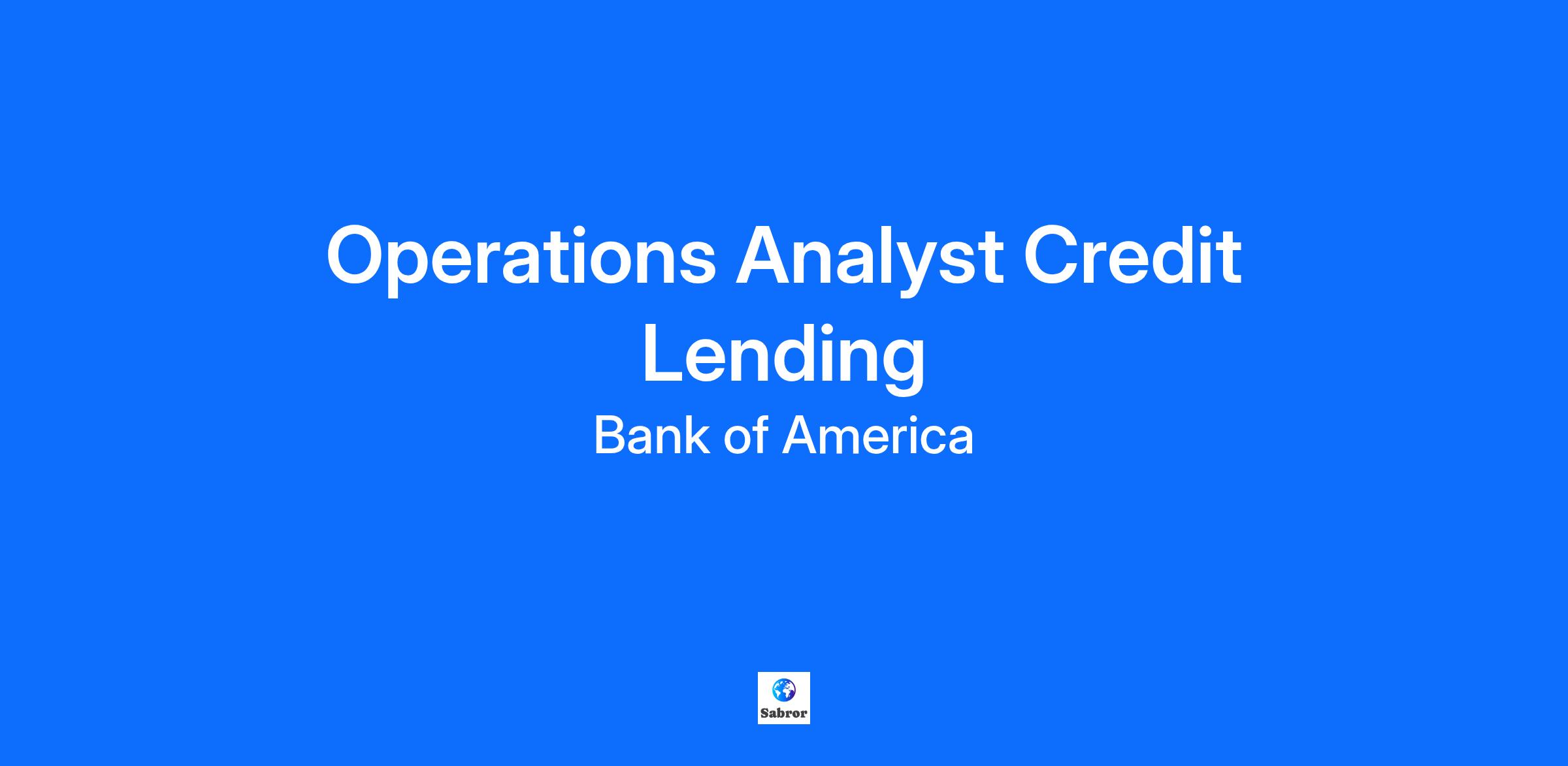 Operations Analyst Credit Lending

Bank of America

Sabror